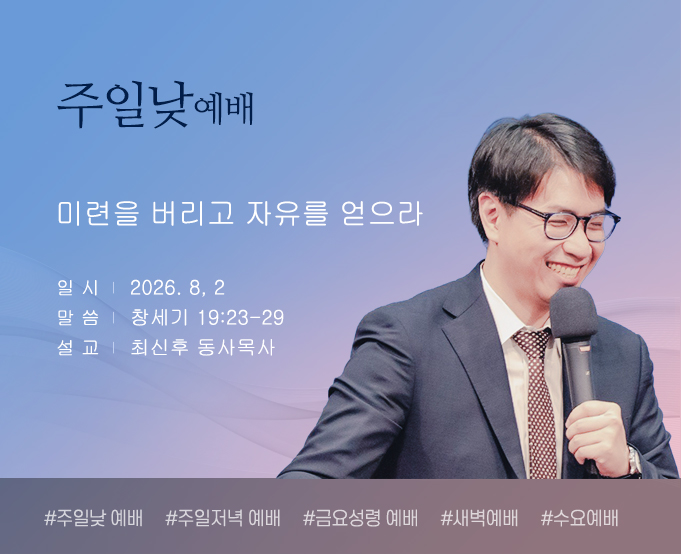 주일낮예배

미련을 버리고 자유를 얻으라

일 시 | 2026. 8. 2
말 씀 | 창세기 19:23-29
설 교 | 최신후 동사목사

#주일낮 예배 #주일저녁 예배 #금요성령 예배 #새벽예배 #수요예배